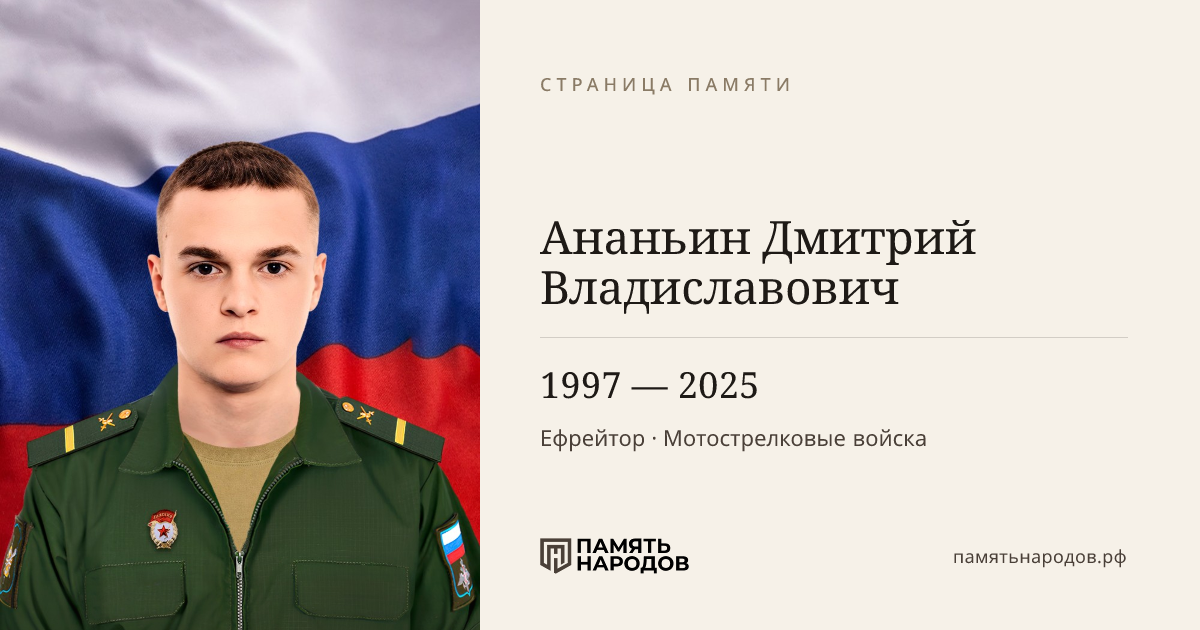 СТРАНИЦА ПАМЯТИ

Ананьин Дмитрий Владиславович

1997 — 2025

Ефрейтор · Мотострелковые войска

ПАМЯТЬ НАРОДОВ

памятьнародов.рф